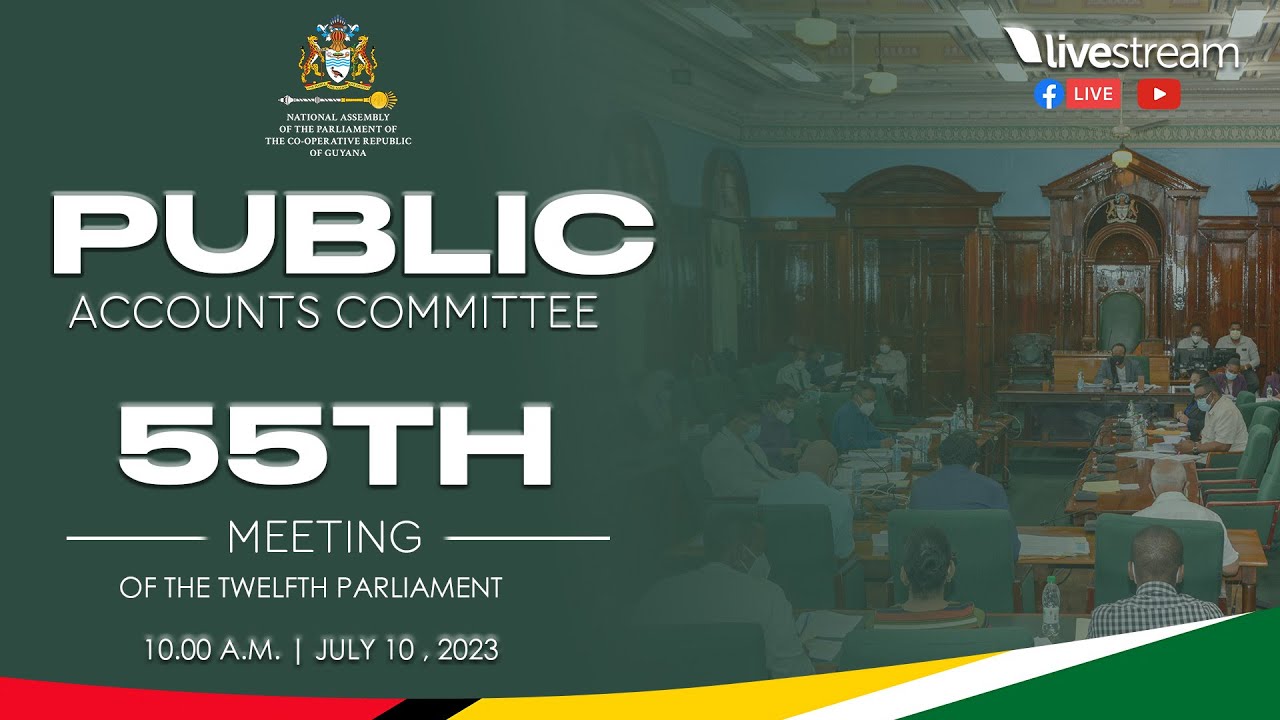 NATIONAL ASSEMBLY
OF THE PARLIAMENT OF
THE CO-OPERATIVE REPUBLIC
OF GUYANA

livestream

LIVE

PUBLIC
ACCOUNTS COMMITTEE

55TH
MEETING
OF THE TWELFTH PARLIAMENT

10.00 A.M. | JULY 10 , 2023